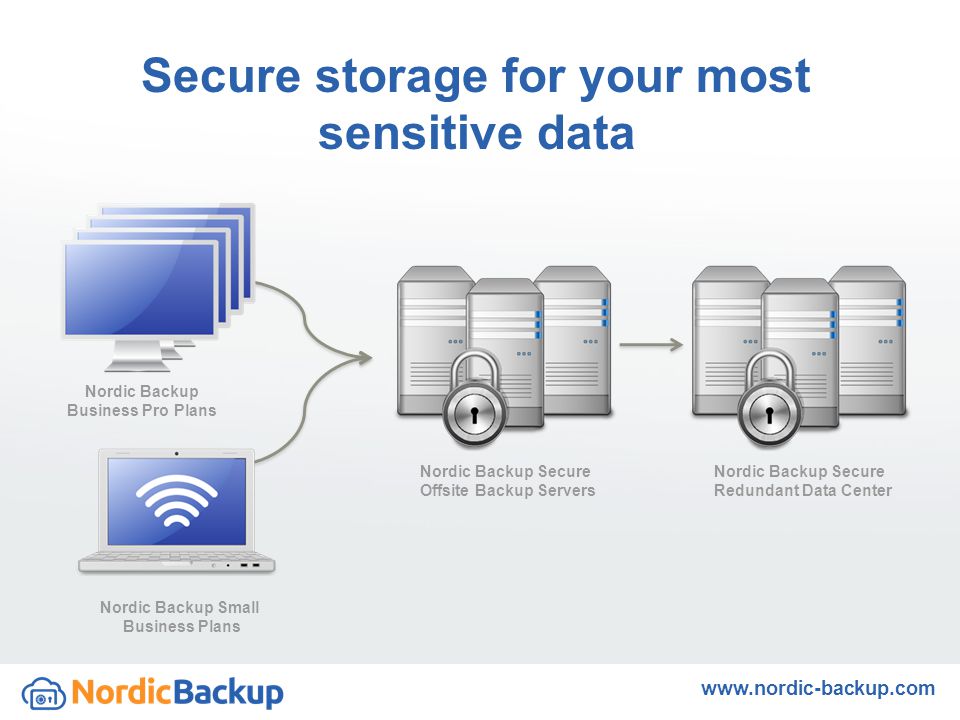 Secure storage for your most sensitive data

Nordic Backup Business Pro Plans

Nordic Backup Small Business Plans

Nordic Backup Secure Offsite Backup Servers

Nordic Backup Secure Redundant Data Center

NordicBackup

www.nordic-backup.com